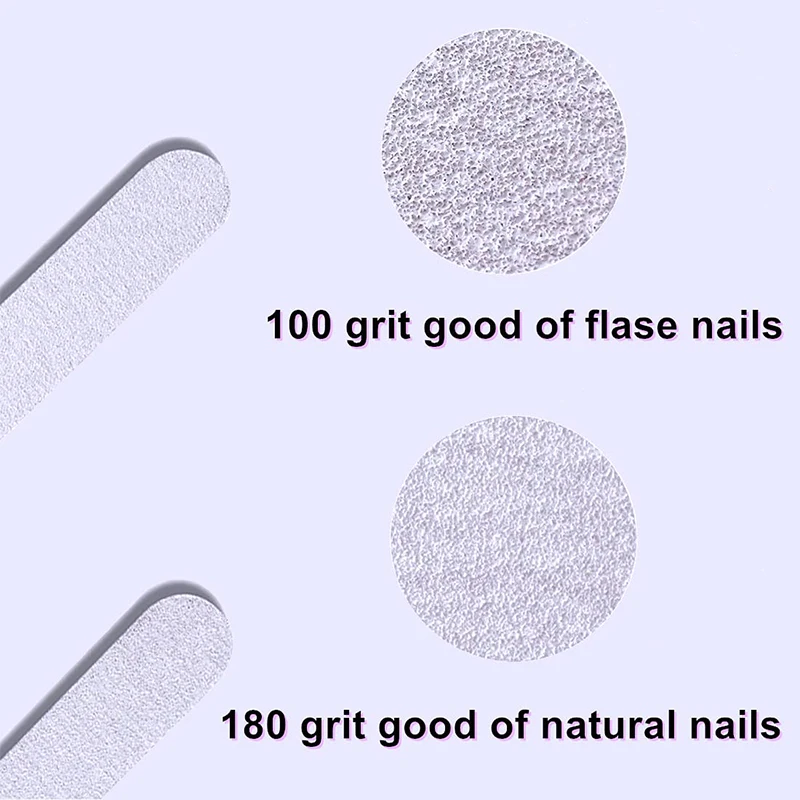 100 grit good of flase nails

180 grit good of natural nails